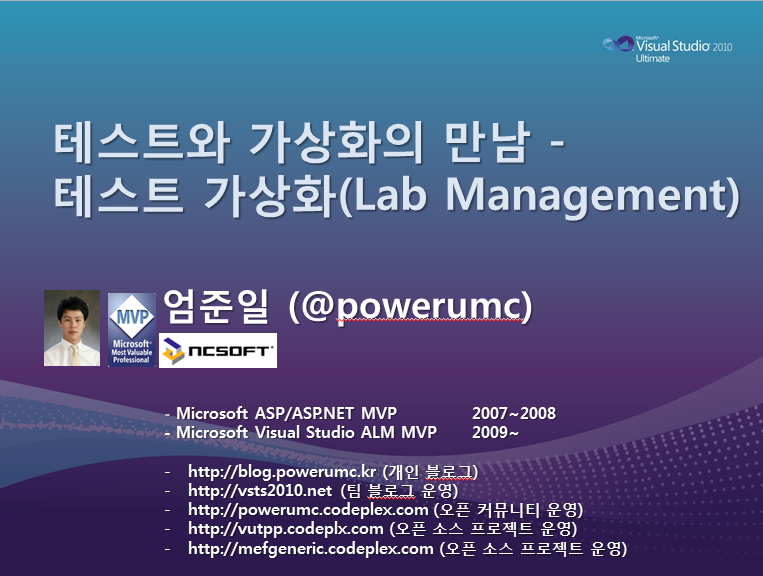 Microsoft Visual Studio 2010 Ultimate

테스트와 가상화의 만남 - 테스트 가상화(Lab Management)

MVP Microsoft Most Valuable Professional

엄준일 (@powerumc)

NCSOFT

- Microsoft ASP/ASP.NET MVP 2007~2008
- Microsoft Visual Studio ALM MVP 2009~

- http://blog.powerumc.kr (개인 블로그)
- http://vsts2010.net (팀 블로그 운영)
- http://powerumc.codeplex.com (오픈 커뮤니티 운영)
- http://vutpp.codeplx.com (오픈 소스 프로젝트 운영)
- http://mefgeneric.codeplex.com (오픈 소스 프로젝트 운영)